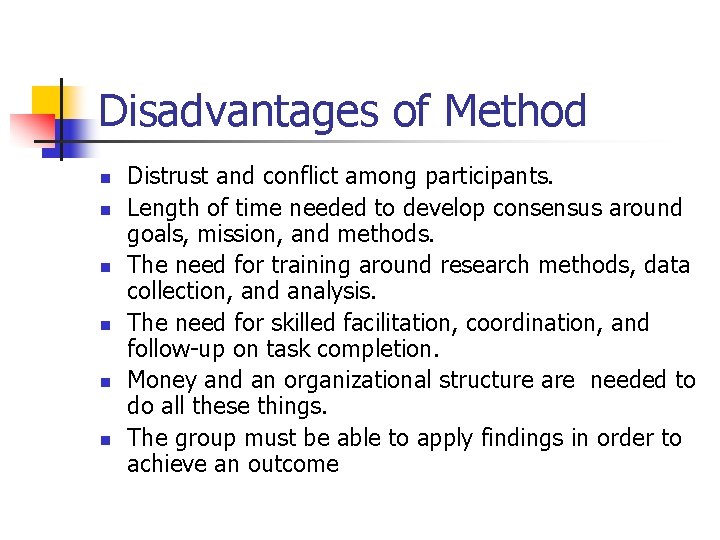 Disadvantages of Method

- Distrust and conflict among participants.
- Length of time needed to develop consensus around goals, mission, and methods.
- The need for training around research methods, data collection, and analysis.
- The need for skilled facilitation, coordination, and follow-up on task completion.
- Money and an organizational structure are needed to do all these things.
- The group must be able to apply findings in order to achieve an outcome